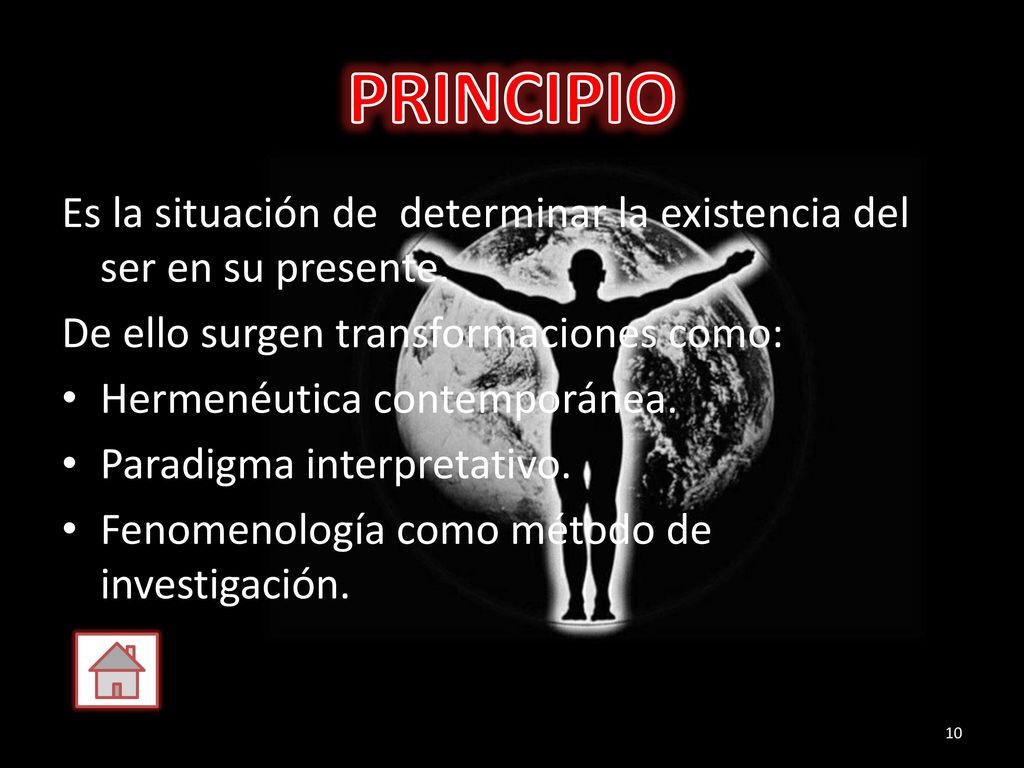 PRINCIPIO

Es la situación de determinar la existencia del ser en su presente.

De ello surgen transformaciones como:

• Hermenéutica contemporánea.
• Paradigma interpretativo.
• Fenomenología como método de investigación.

10